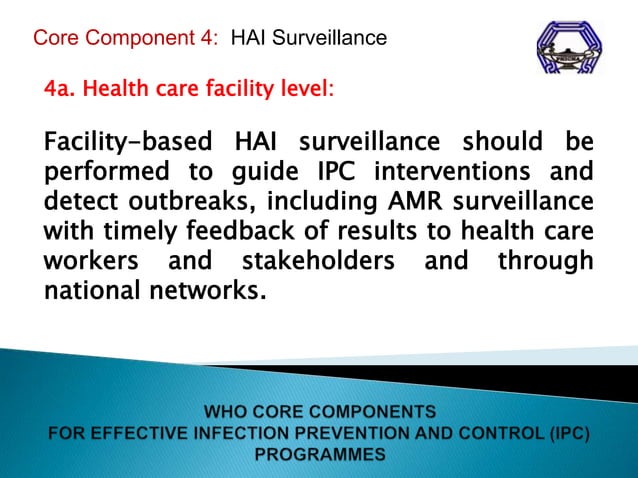 Core Component 4: HAI Surveillance

4a. Health care facility level:

Facility-based HAI surveillance should be performed to guide IPC interventions and detect outbreaks, including AMR surveillance with timely feedback of results to health care workers and stakeholders and through national networks.

WHO CORE COMPONENTS
FOR EFFECTIVE INFECTION PREVENTION AND CONTROL (IPC) PROGRAMMES